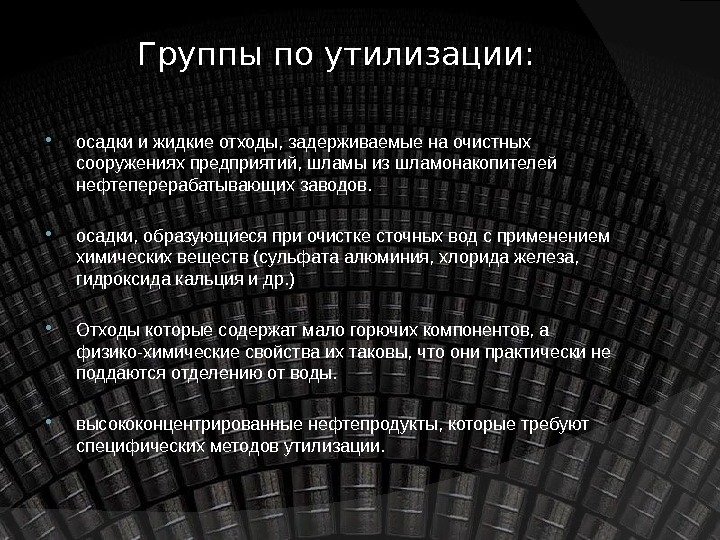 Группы по утилизации:

• осадки и жидкие отходы, задерживаемые на очистных сооружениях предприятий, шламы из шламонакопителей нефтеперерабатывающих заводов.

• осадки, образующиеся при очистке сточных вод с применением химических веществ (сульфата алюминия, хлорида железа, гидроксида кальция и др.)

• Отходы которые содержат мало горючих компонентов, а физико-химические свойства их таковы, что они практически не поддаются отделению от воды.

• высококонцентрированные нефтепродукты, которые требуют специфических методов утилизации.